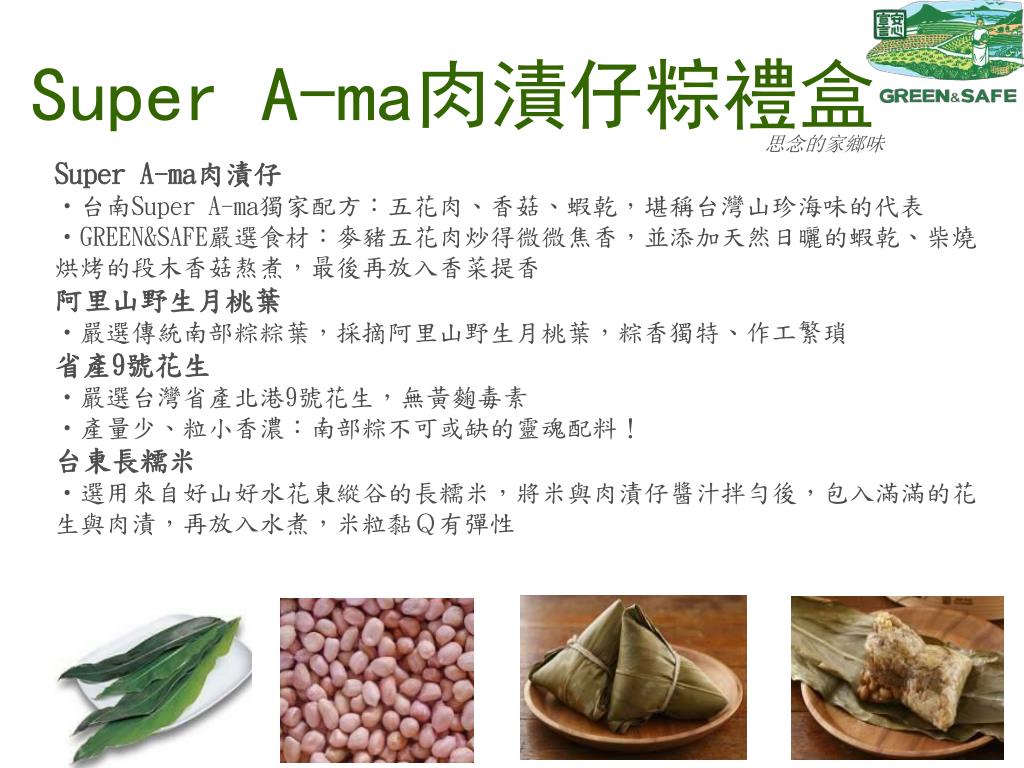 Super A-ma肉漬仔粽禮盒

GREEN&SAFE

思念的家鄉味

Super A-ma肉漬仔

・台南Super A-ma獨家配方：五花肉、香菇、蝦乾，堪稱台灣山珍海味的代表

・GREEN&SAFE嚴選食材：麥豬五花肉炒得微微焦香，並添加天然日曬的蝦乾、柴燒烘烤的段木香菇熬煮，最後再放入香菜提香

阿里山野生月桃葉

・嚴選傳統南部粽粽葉，採摘阿里山野生月桃葉，粽香獨特、作工繁瑣

省產9號花生

・嚴選台灣省產北港9號花生，無黃麴毒素

・產量少、粒小香濃：南部粽不可或缺的靈魂配料！

台東長糯米

・選用來自好山好水花東縱谷的長糯米，將米與肉漬仔醬汁拌勻後，包入滿滿的花生與肉漬，再放入水煮，米粒黏Q有彈性